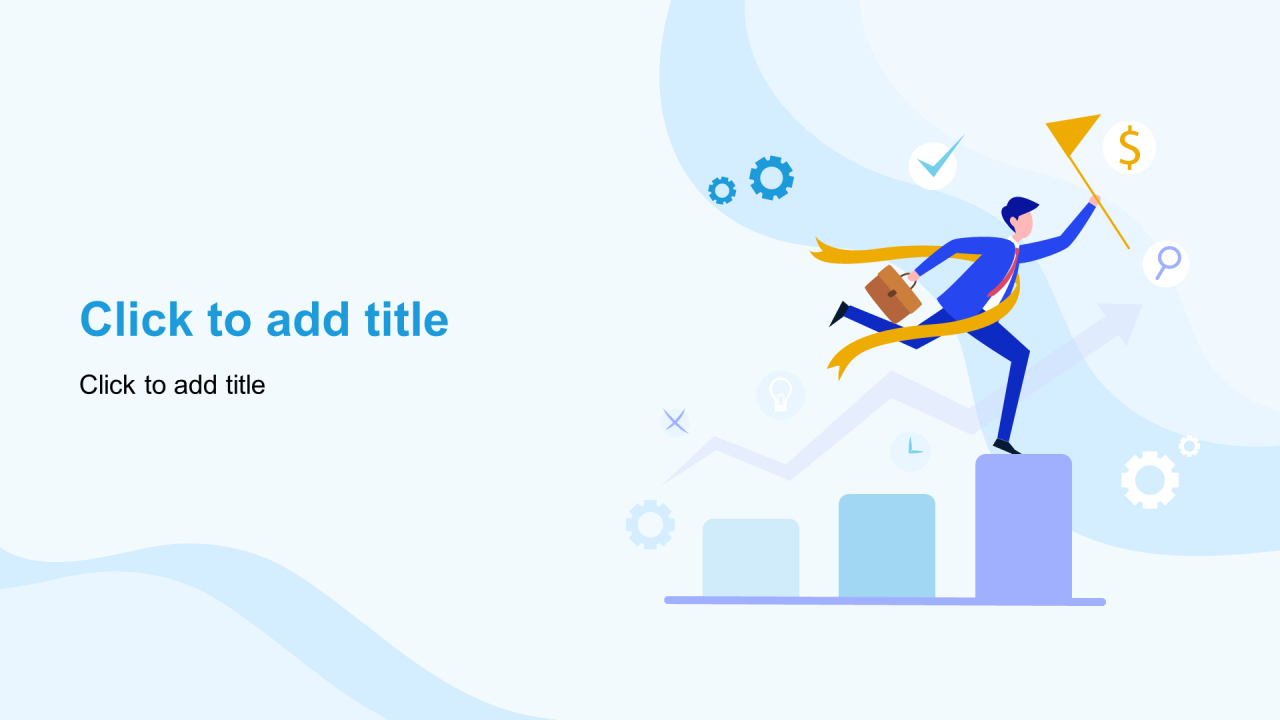 Click to add title

Click to add title

$